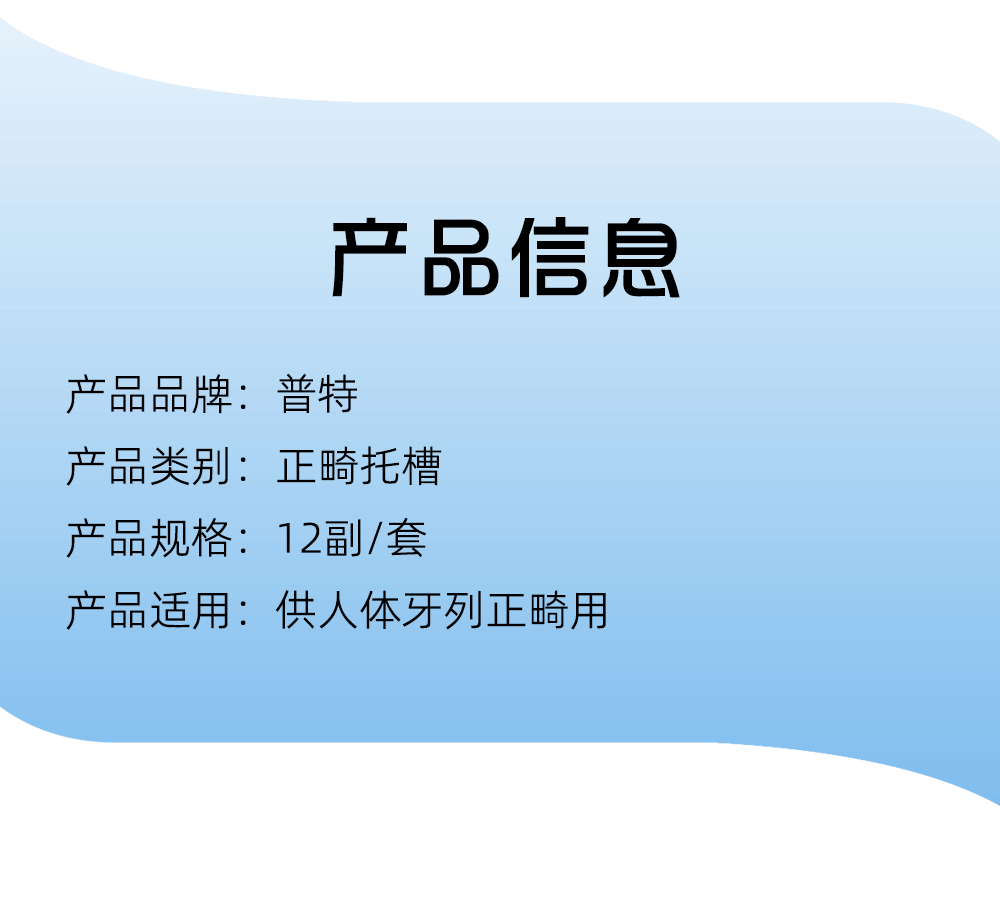 产品信息

产品品牌：普特

产品类别：正畸托槽

产品规格：12副/套

产品适用：供人体牙列正畸用